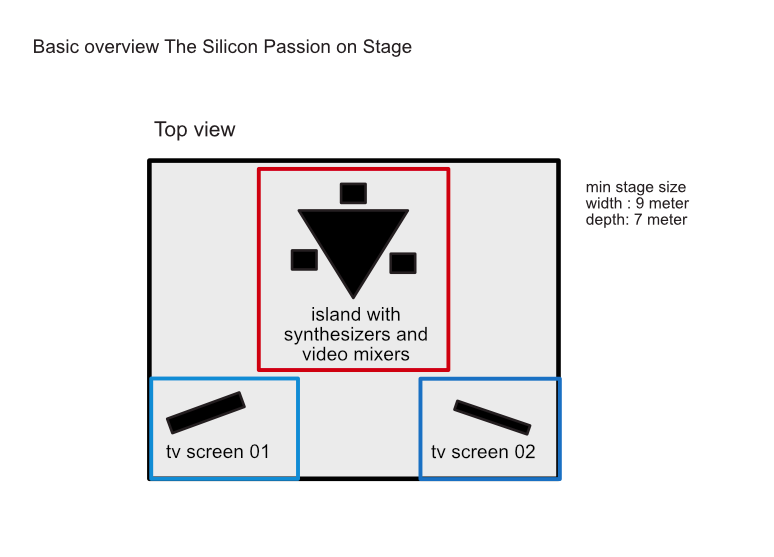 Basic overview The Silicon Passion on Stage

Top view

min stage size
width : 9 meter
depth: 7 meter

island with synthesizers and video mixers

tv screen 01

tv screen 02